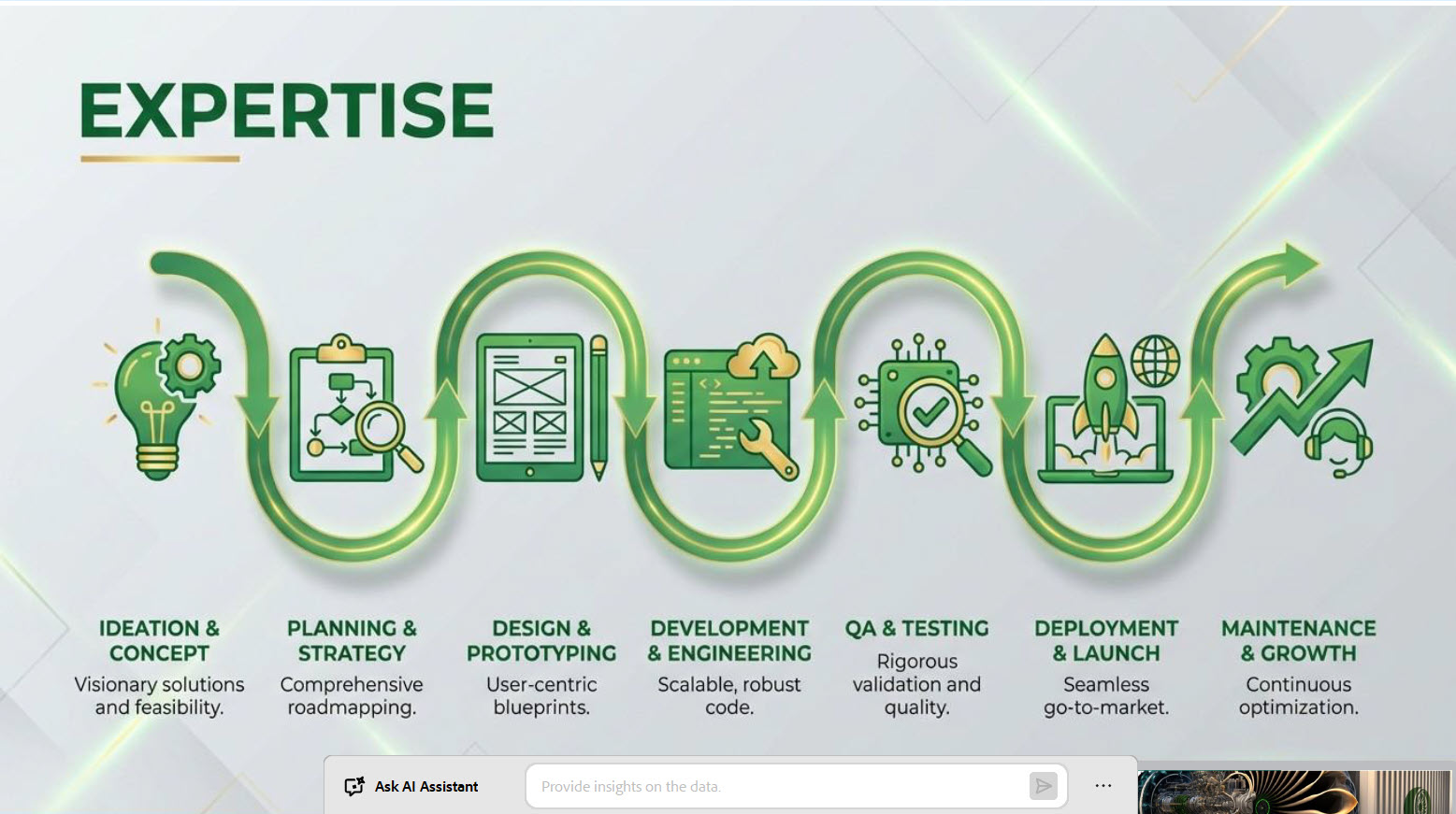 EXPERTISE

IDEATION & CONCEPT
Visionary solutions and feasibility.

PLANNING & STRATEGY
Comprehensive roadmapping.

DESIGN & PROTOTYPING
User-centric blueprints.

DEVELOPMENT & ENGINEERING
Scalable, robust code.

QA & TESTING
Rigorous validation and quality.

DEPLOYMENT & LAUNCH
Seamless go-to-market.

MAINTENANCE & GROWTH
Continuous optimization.

Ask AI Assistant
Provide insights on the data.
...